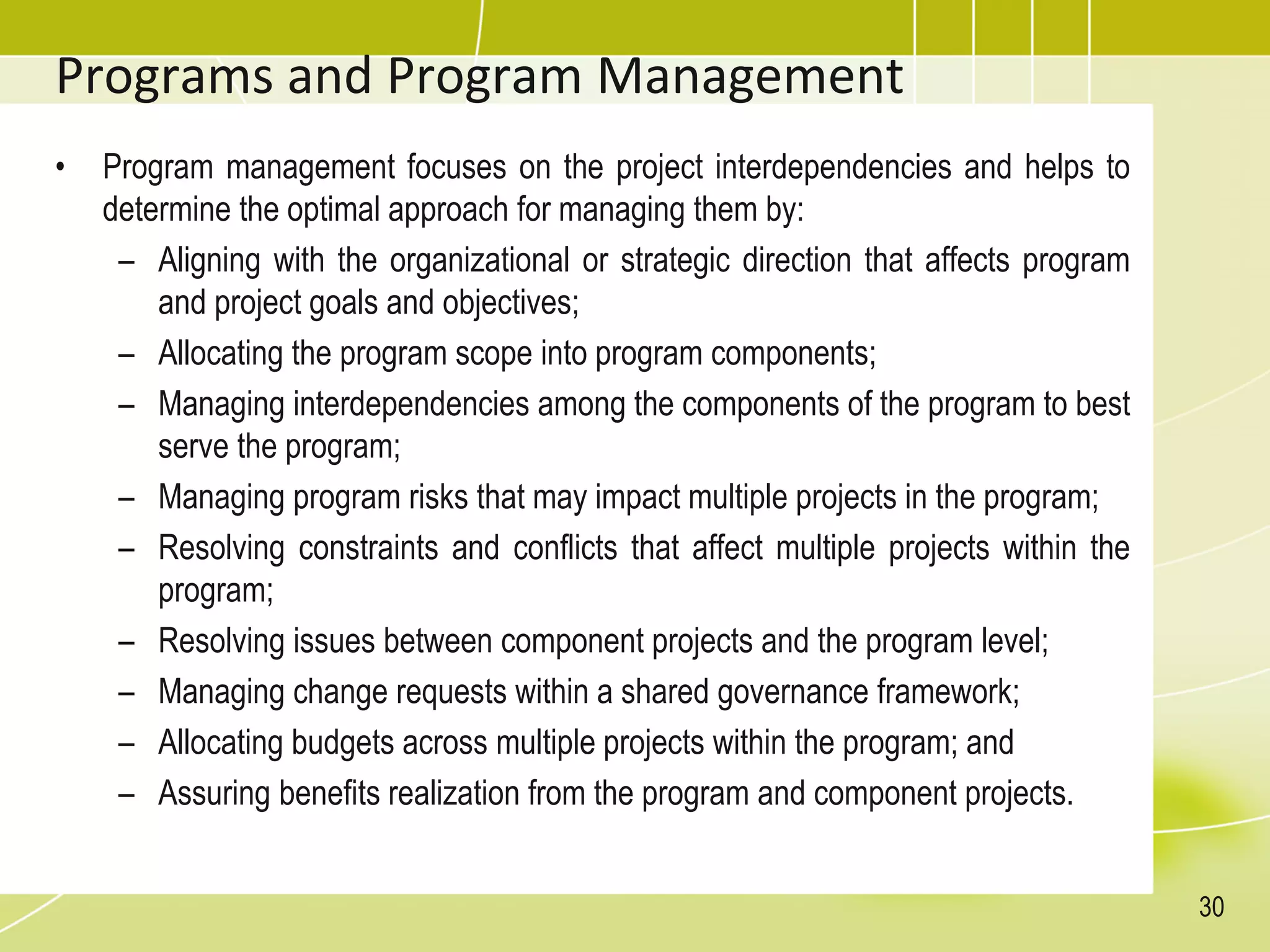 Programs and Program Management

• Program management focuses on the project interdependencies and helps to determine the optimal approach for managing them by:
– Aligning with the organizational or strategic direction that affects program and project goals and objectives;
– Allocating the program scope into program components;
– Managing interdependencies among the components of the program to best serve the program;
– Managing program risks that may impact multiple projects in the program;
– Resolving constraints and conflicts that affect multiple projects within the program;
– Resolving issues between component projects and the program level;
– Managing change requests within a shared governance framework;
– Allocating budgets across multiple projects within the program; and
– Assuring benefits realization from the program and component projects.

30